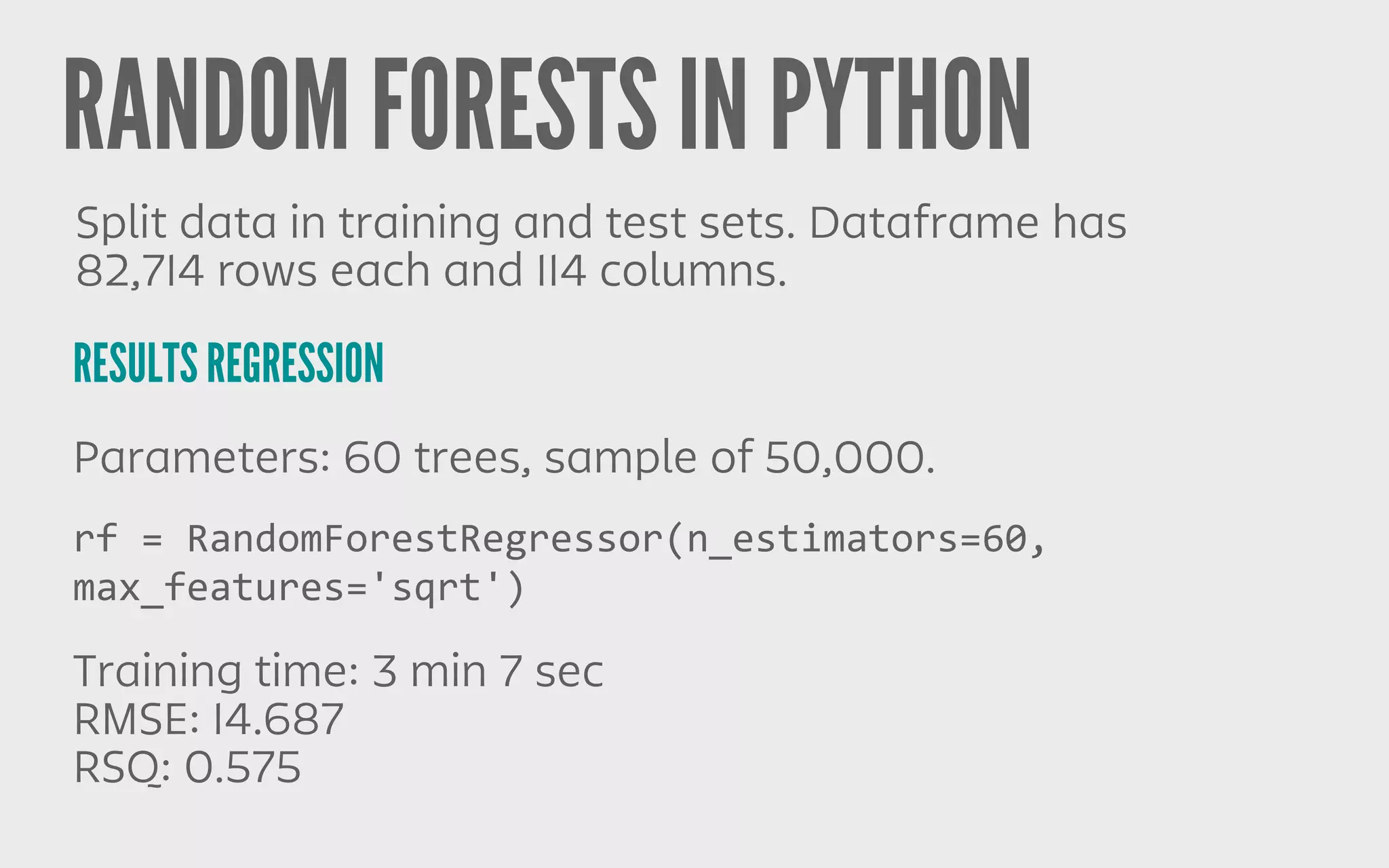 RANDOM FORESTS IN PYTHON

Split data in training and test sets. Dataframe has 82,714 rows each and 114 columns.

RESULTS REGRESSION

Parameters: 60 trees, sample of 50,000.

rf = RandomForestRegressor(n_estimators=60, max_features='sqrt')

Training time: 3 min 7 sec
RMSE: 14.687
RSQ: 0.575